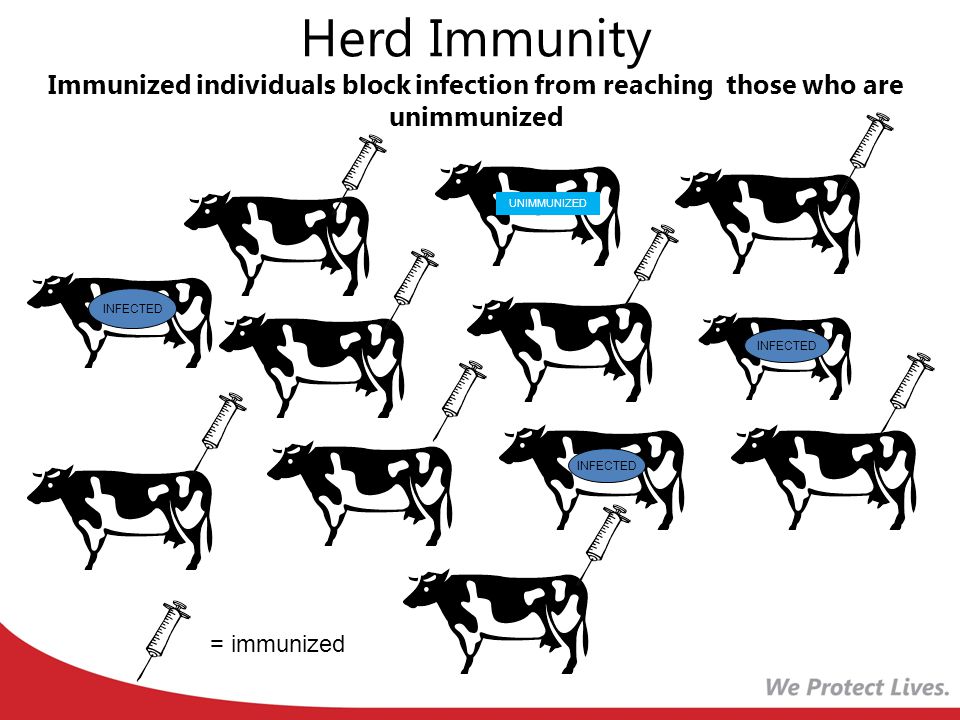 Herd Immunity

Immunized individuals block infection from reaching those who are unimmunized

UNIMMUNIZED

INFECTED

INFECTED

INFECTED

= immunized

We Protect Lives.